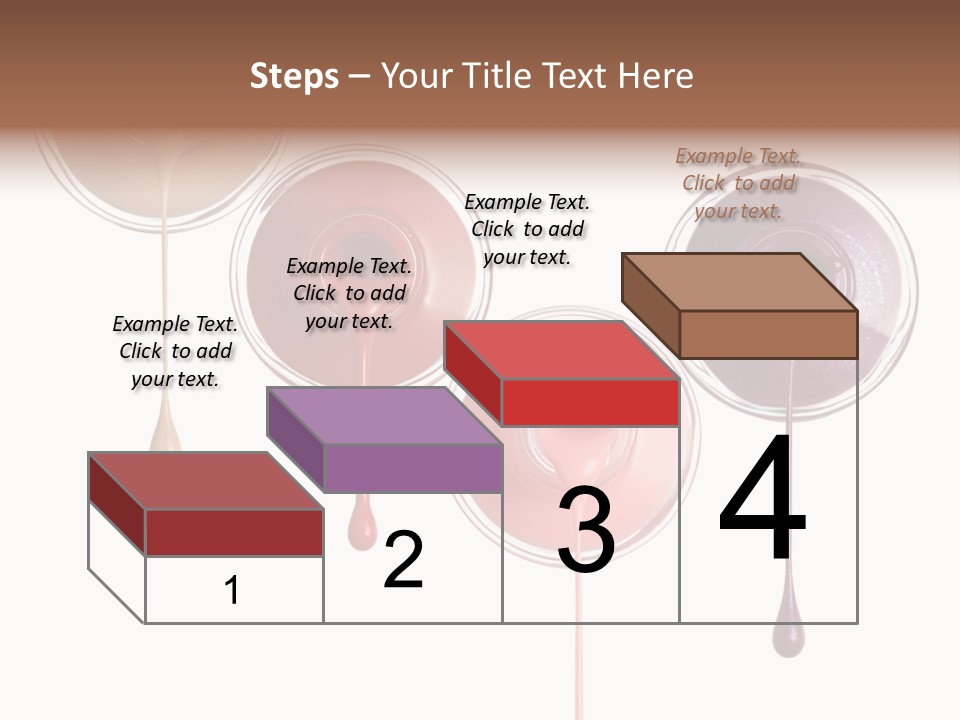 Steps – Your Title Text Here

Example Text. Click to add your text.

Example Text. Click to add your text.

Example Text. Click to add your text.

Example Text. Click to add your text.

1

2

3

4